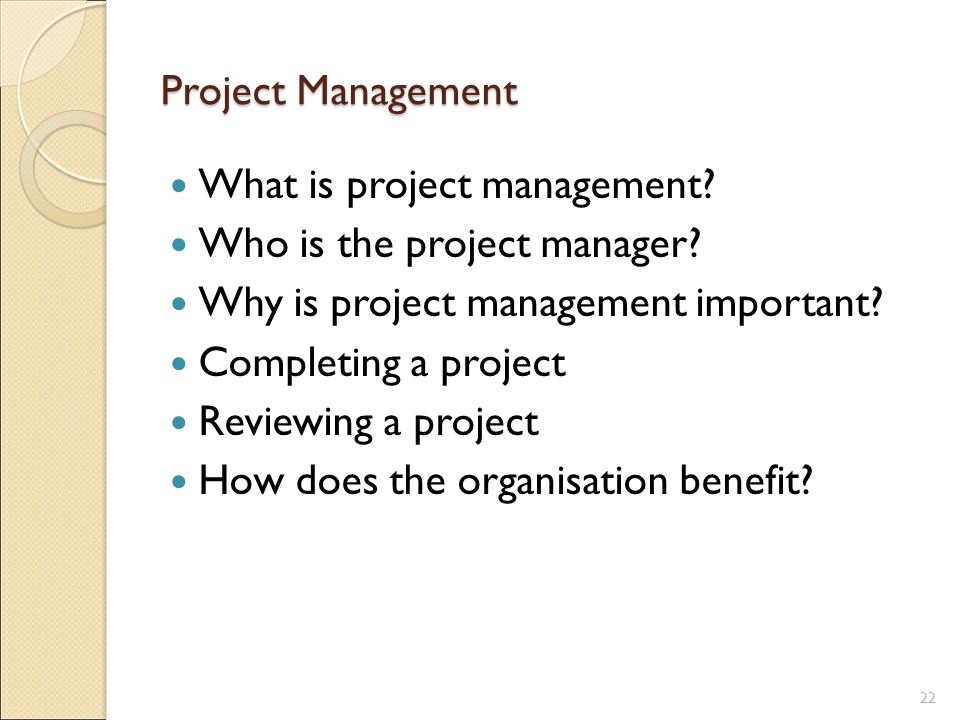 Project Management

- What is project management?
- Who is the project manager?
- Why is project management important?
- Completing a project
- Reviewing a project
- How does the organisation benefit?

22